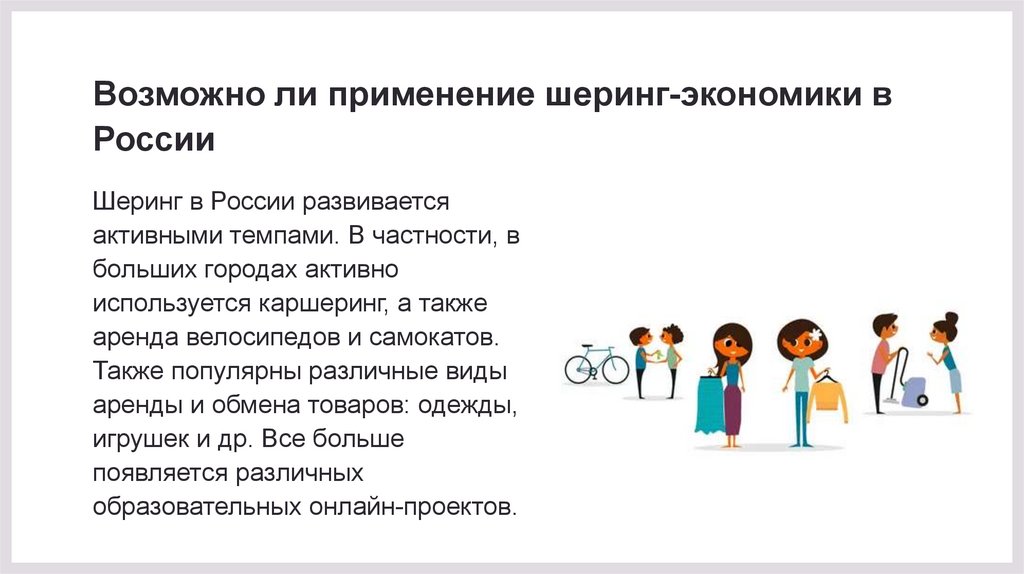 Возможно ли применение шеринг-экономики в России

Шеринг в России развивается активными темпами. В частности, в больших городах активно используется каршеринг, а также аренда велосипедов и самокатов. Также популярны различные виды аренды и обмена товаров: одежды, игрушек и др. Все больше появляется различных образовательных онлайн-проектов.